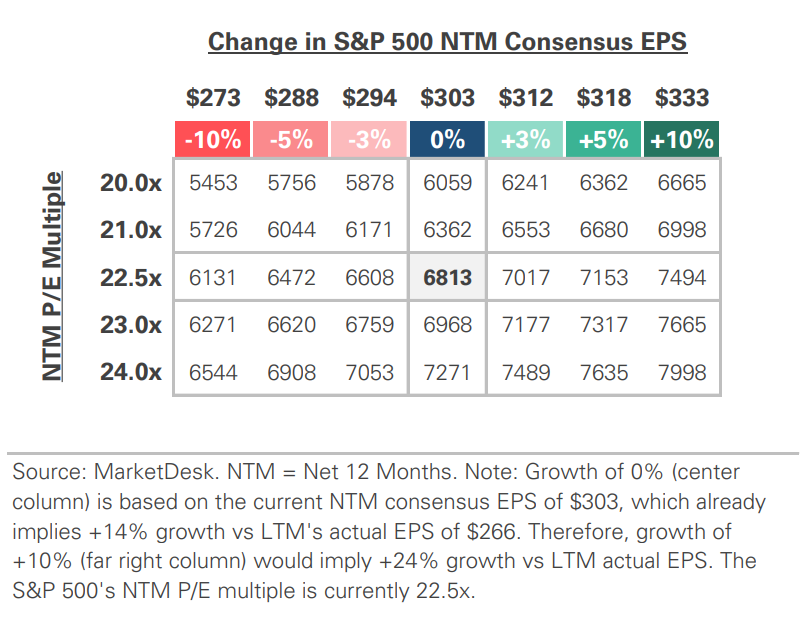 Change in S&P 500 NTM Consensus EPS

NTM P/E Multiple

| | \$273 | \$288 | \$294 | \$303 | \$312 | \$318 | \$333 |
|---|---|---|---|---|---|---|---|
| | -10% | -5% | -3% | 0% | +3% | +5% | +10% |
| 20.0x | 5453 | 5756 | 5878 | 6059 | 6241 | 6362 | 6665 |
| 21.0x | 5726 | 6044 | 6171 | 6362 | 6553 | 6680 | 6998 |
| 22.5x | 6131 | 6472 | 6608 | 6813 | 7017 | 7153 | 7494 |
| 23.0x | 6271 | 6620 | 6759 | 6968 | 7177 | 7317 | 7665 |
| 24.0x | 6544 | 6908 | 7053 | 7271 | 7489 | 7635 | 7998 |

Source: MarketDesk. NTM = Net 12 Months. Note: Growth of 0% (center column) is based on the current NTM consensus EPS of \$303, which already implies +14% growth vs LTM's actual EPS of \$266. Therefore, growth of +10% (far right column) would imply +24% growth vs LTM actual EPS. The S&P 500's NTM P/E multiple is currently 22.5x.